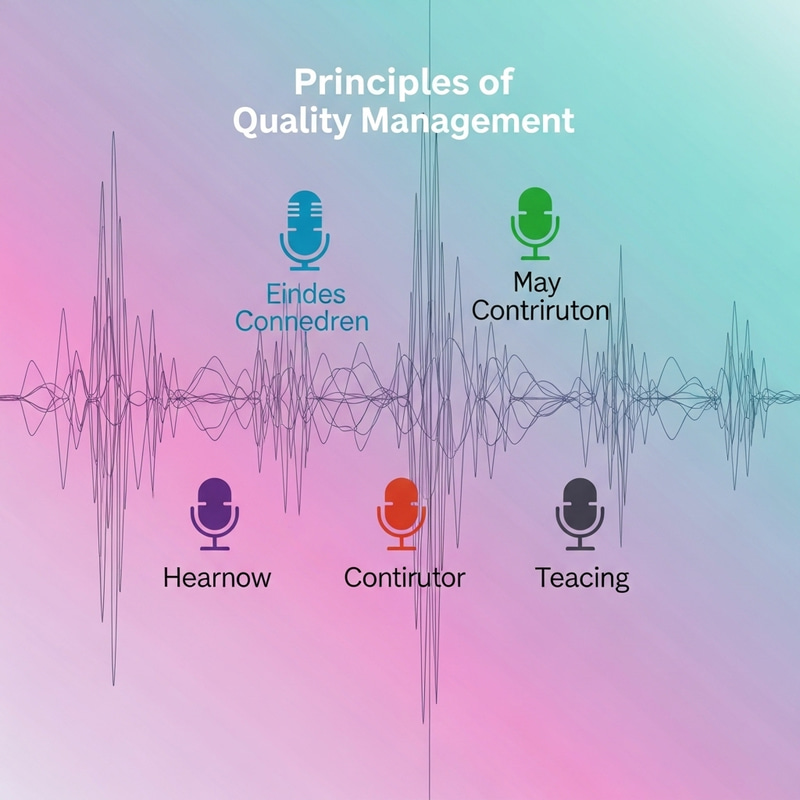 Principles of Quality Management

Eindes Connedren

May Contriruton

Hearnow

Contirutor

Teacing